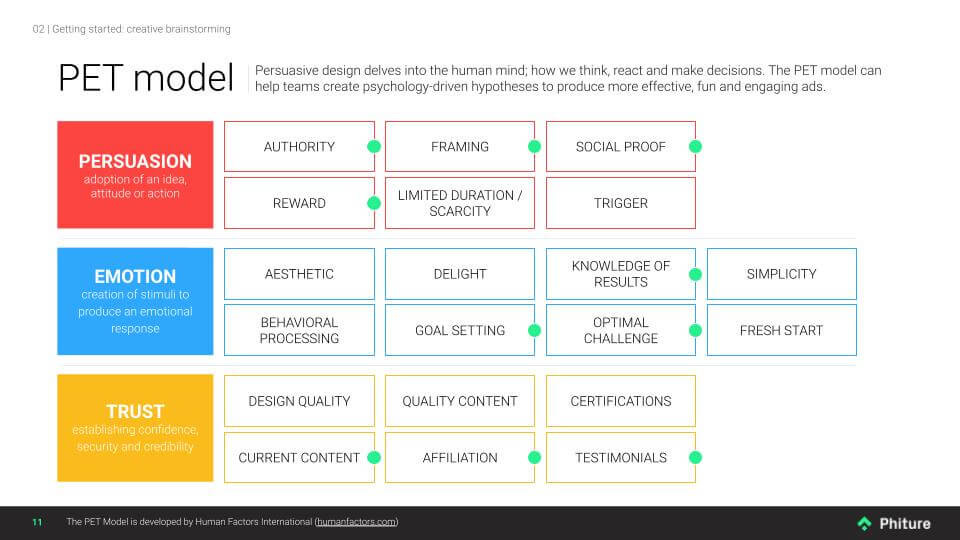 02 | Getting started: creative brainstorming

PET model

Persuasive design delves into the human mind; how we think, react and make decisions. The PET model can help teams create psychology-driven hypotheses to produce more effective, fun and engaging ads.

PERSUASION
adoption of an idea, attitude or action

AUTHORITY

FRAMING

SOCIAL PROOF

REWARD

LIMITED DURATION / SCARCITY

TRIGGER

EMOTION
creation of stimuli to produce an emotional response

AESTHETIC

DELIGHT

KNOWLEDGE OF RESULTS

SIMPLICITY

BEHAVIORAL PROCESSING

GOAL SETTING

OPTIMAL CHALLENGE

FRESH START

TRUST
establishing confidence, security and credibility

DESIGN QUALITY

QUALITY CONTENT

CERTIFICATIONS

CURRENT CONTENT

AFFILIATION

TESTIMONIALS

11 The PET Model is developed by Human Factors International (humanfactors.com)

Phiture